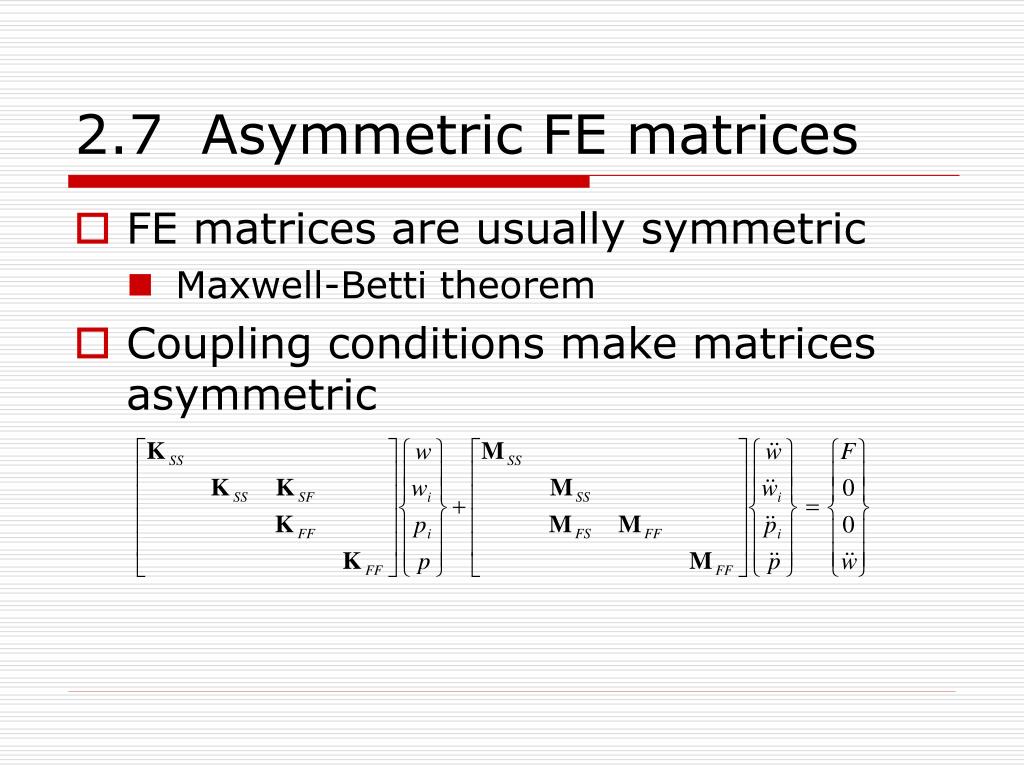 2.7 Asymmetric FE matrices

FE matrices are usually symmetric

Maxwell-Betti theorem

Coupling conditions make matrices asymmetric

$\begin{bmatrix} \mathbf{K}_{SS} & & & \\ & \mathbf{K}_{SS} & \mathbf{K}_{SF} & \\ & & \mathbf{K}_{FF} & \\ & & & \mathbf{K}_{FF} \end{bmatrix} \begin{Bmatrix} w \\ w_i \\ p_i \\ p \end{Bmatrix} + \begin{bmatrix} \mathbf{M}_{SS} & & & \\ & \mathbf{M}_{SS} & & \\ & \mathbf{M}_{FS} & \mathbf{M}_{FF} & \\ & & & \mathbf{M}_{FF} \end{bmatrix} \begin{Bmatrix} \ddot{w} \\ \ddot{w}_i \\ \ddot{p}_i \\ \ddot{p} \end{Bmatrix} = \begin{Bmatrix} F \\ 0 \\ 0 \\ \ddot{w} \end{Bmatrix}$